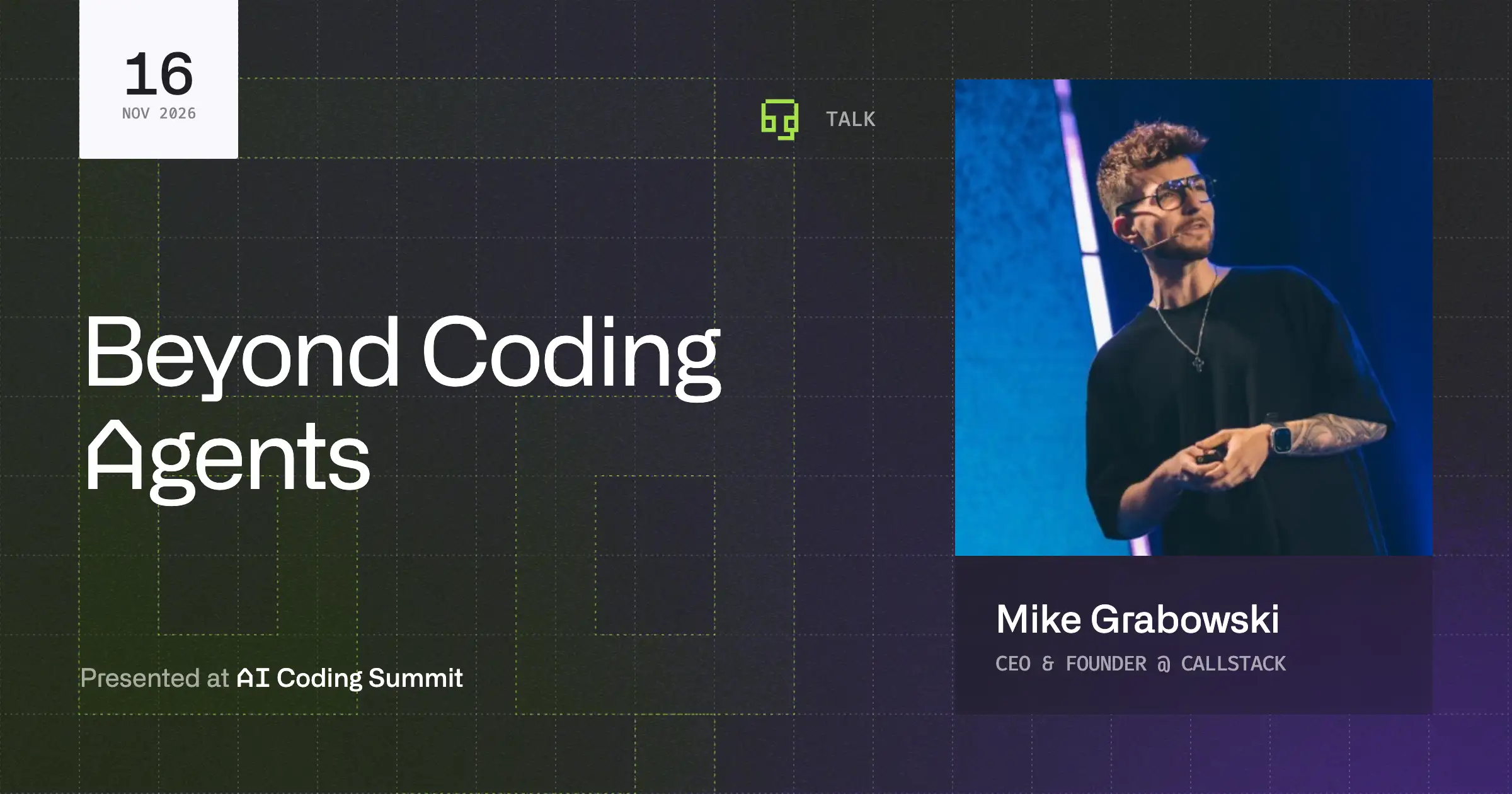 16
NOV 2026

TALK

Beyond Coding Agents

Presented at AI Coding Summit

Mike Grabowski
CEO & FOUNDER @ CALLSTACK